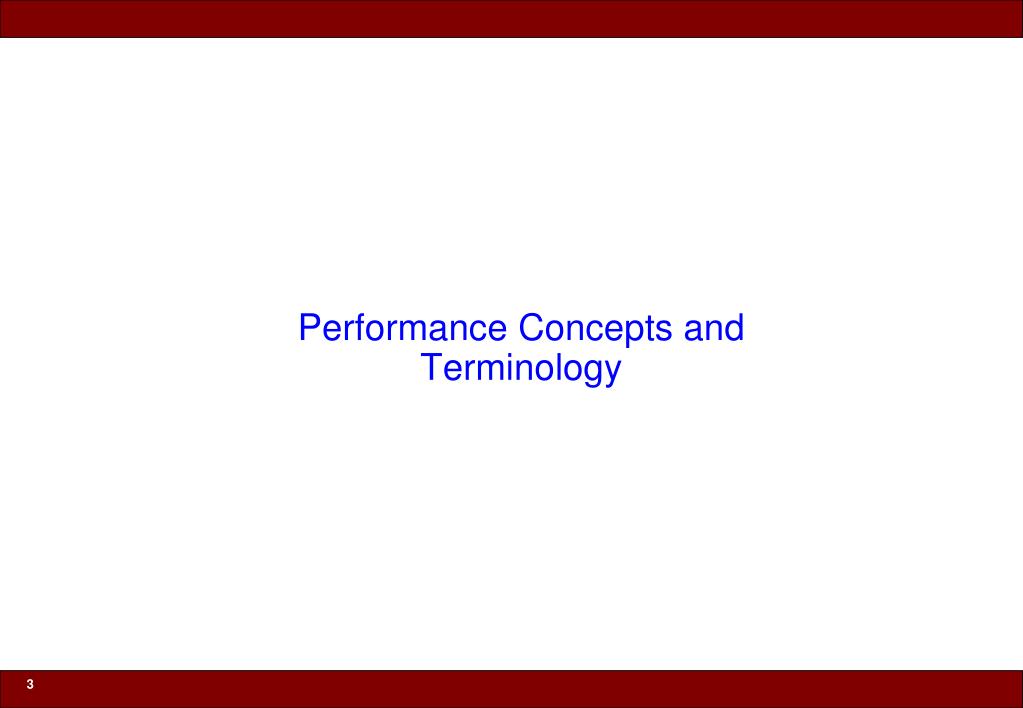 Performance Concepts and Terminology

3